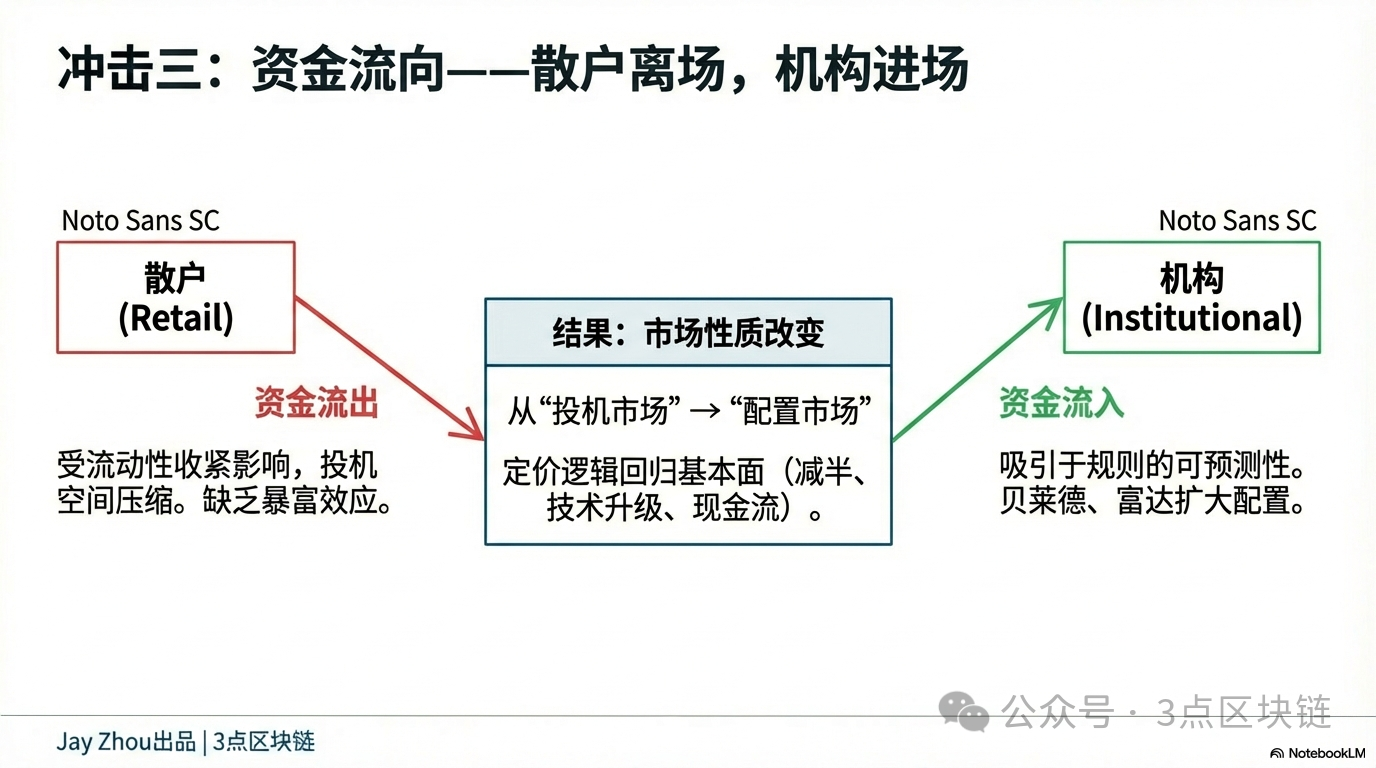 冲击三：资金流向——散户离场，机构进场

Noto Sans SC

散户
(Retail)

资金流出

受流动性收紧影响，投机空间压缩。缺乏暴富效应。

结果：市场性质改变

从“投机市场” → “配置市场”

定价逻辑回归基本面（减半、技术升级、现金流）。

Noto Sans SC

机构
(Institutional)

资金流入

吸引于规则的可预测性。贝莱德、富达扩大配置。

公众号 · 3点区块链

Jay Zhou出品 | 3点区块链

NotebookLM